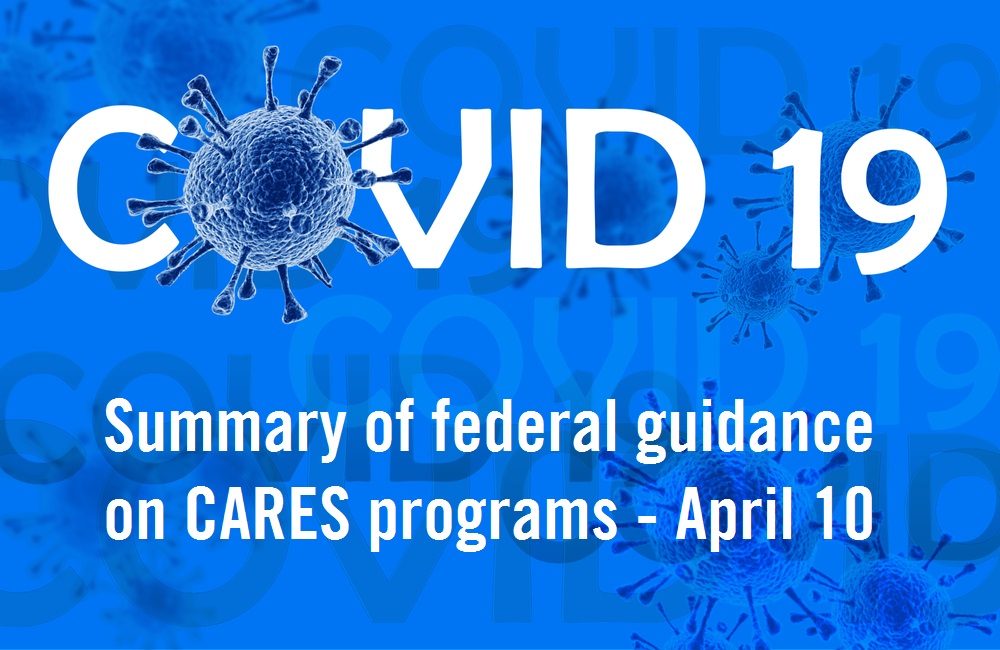 COVID 19

Summary of federal guidance on CARES programs - April 10